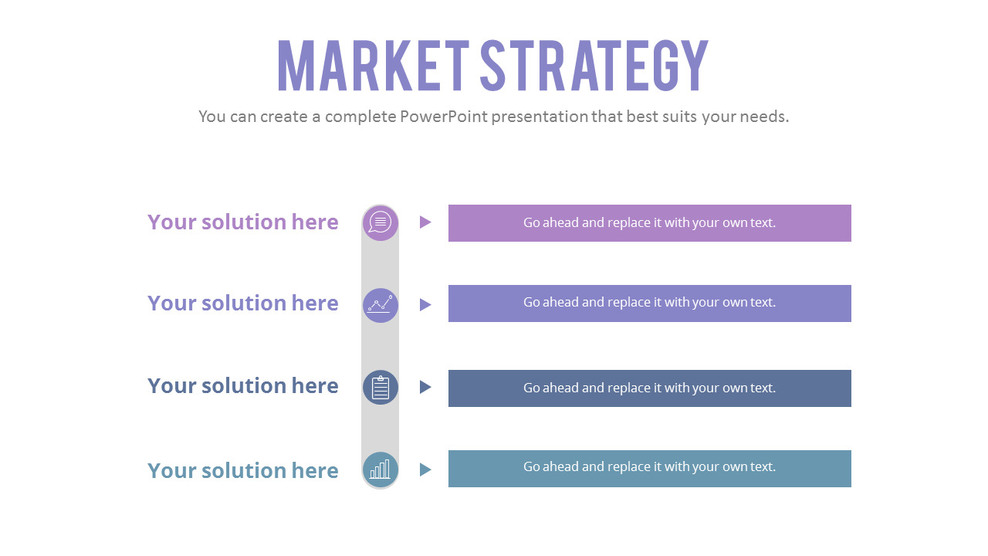 MARKET STRATEGY

You can create a complete PowerPoint presentation that best suits your needs.

Your solution here

Go ahead and replace it with your own text.

Your solution here

Go ahead and replace it with your own text.

Your solution here

Go ahead and replace it with your own text.

Your solution here

Go ahead and replace it with your own text.